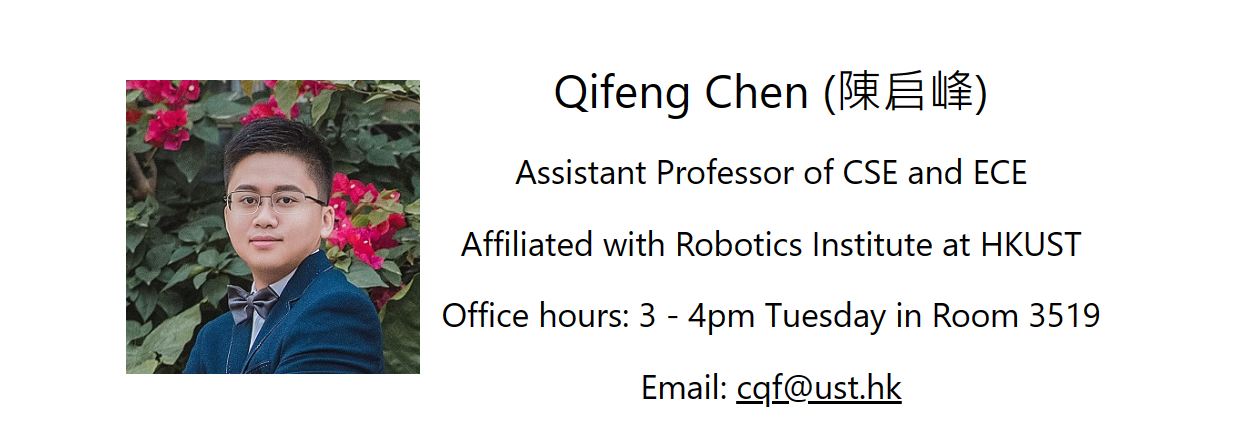 Qifeng Chen (陳启峰)

Assistant Professor of CSE and ECE

Affiliated with Robotics Institute at HKUST

Office hours: 3 - 4pm Tuesday in Room 3519

Email: cqf@ust.hk